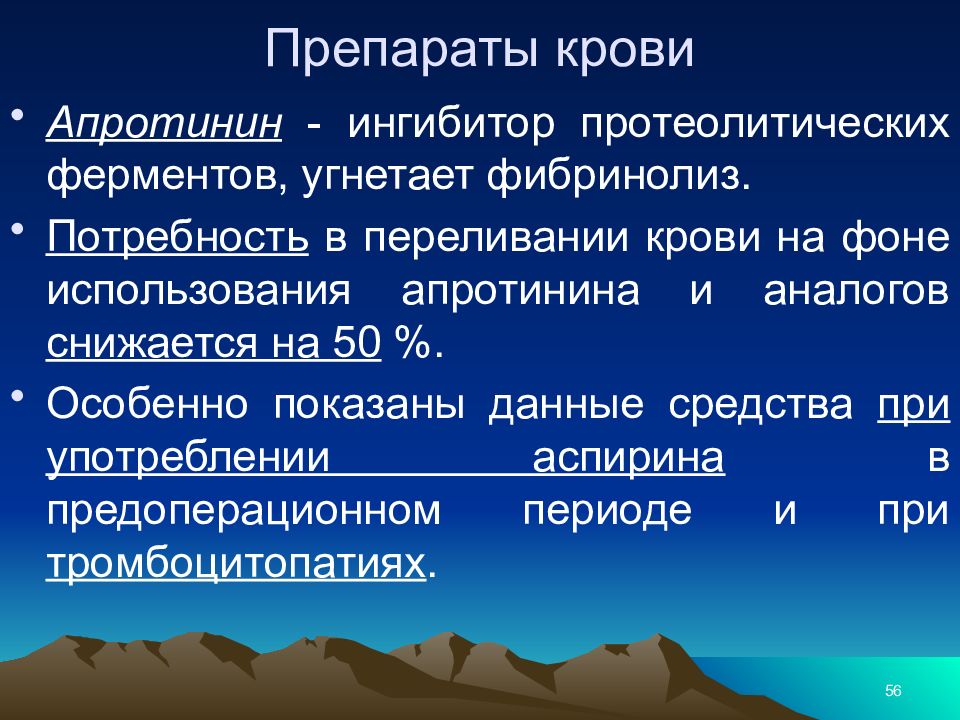 Препараты крови

• Апротинин - ингибитор протеолитических ферментов, угнетает фибринолиз.

• Потребность в переливании крови на фоне использования апротинина и аналогов снижается на 50 %.

• Особенно показаны данные средства при употреблении аспирина в предоперационном периоде и при тромбоцитопатиях.

56